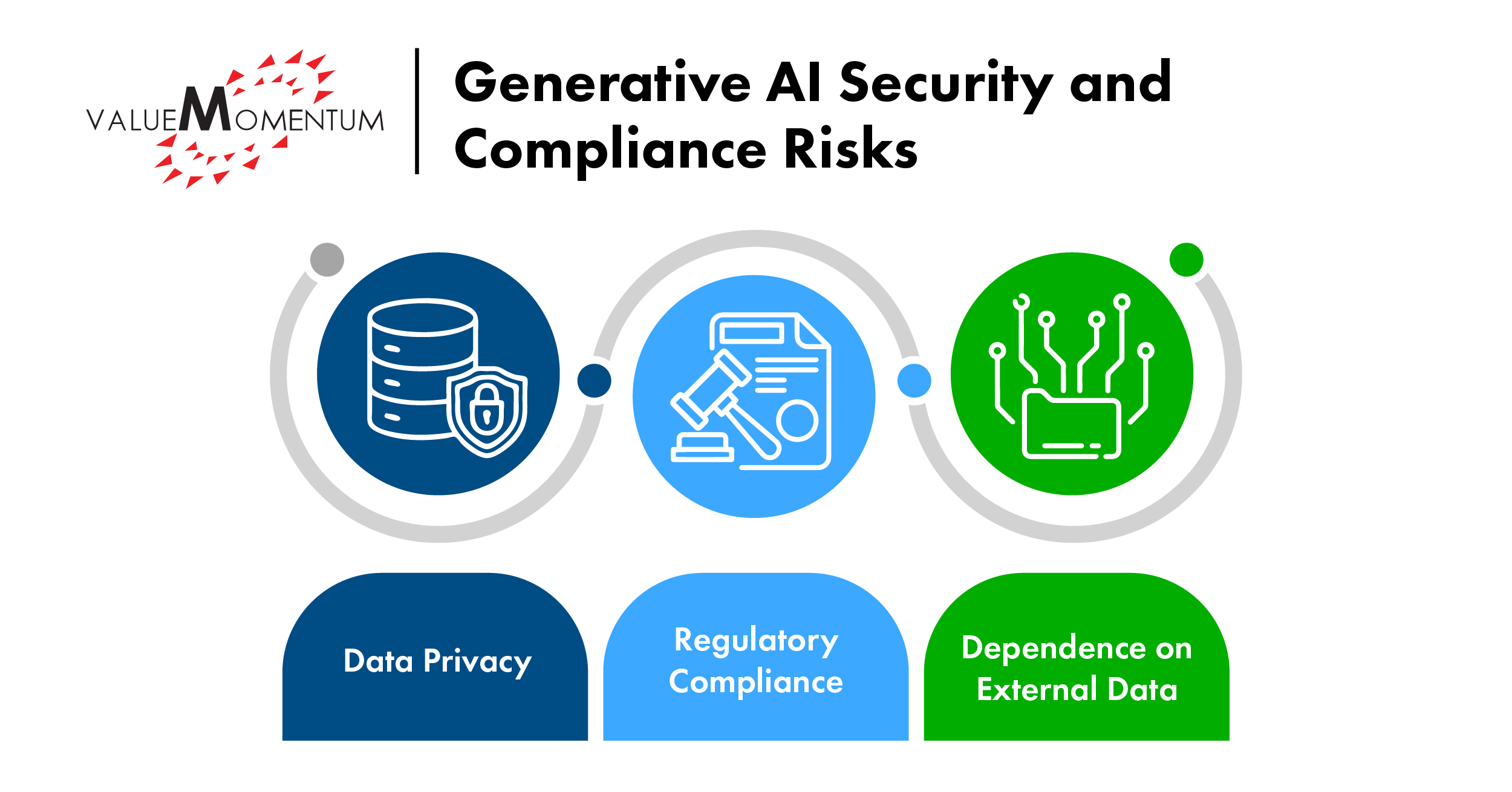 VALUEMOMENTUM

Generative AI Security and Compliance Risks

Data Privacy

Regulatory Compliance

Dependence on External Data